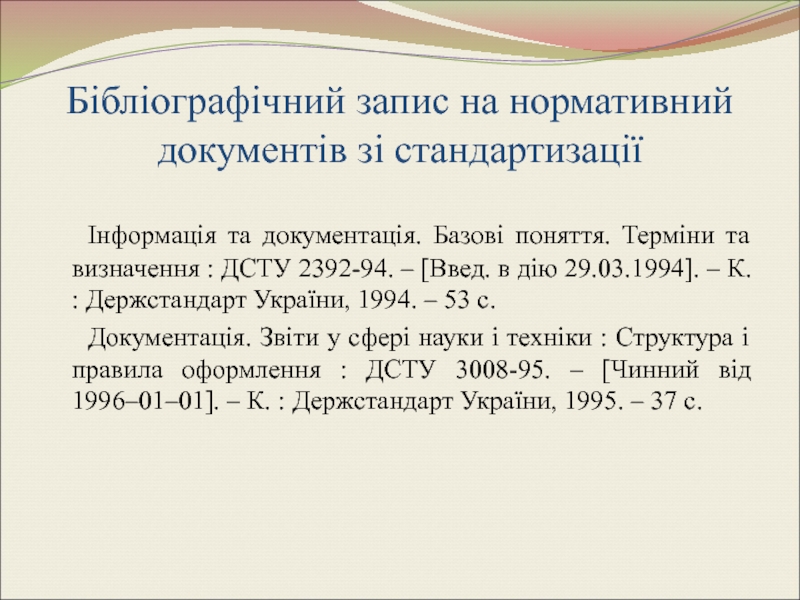 Бібліографічний запис на нормативний документів зі стандартизації

Інформація та документація. Базові поняття. Терміни та визначення : ДСТУ 2392-94. – [Введ. в дію 29.03.1994]. – К. : Держстандарт України, 1994. – 53 с.

Документація. Звіти у сфері науки і техніки : Структура і правила оформлення : ДСТУ 3008-95. – [Чинний від 1996–01–01]. – К. : Держстандарт України, 1995. – 37 с.